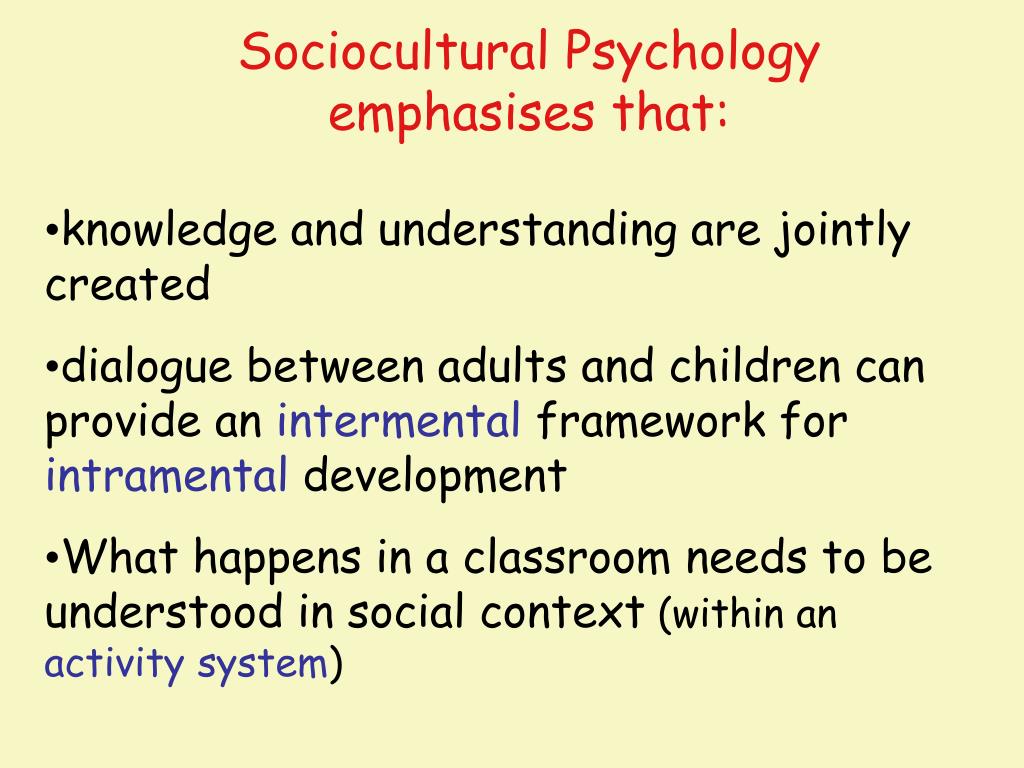 Sociocultural Psychology emphasises that:

•knowledge and understanding are jointly created

•dialogue between adults and children can provide an intermental framework for intramental development

•What happens in a classroom needs to be understood in social context (within an activity system)